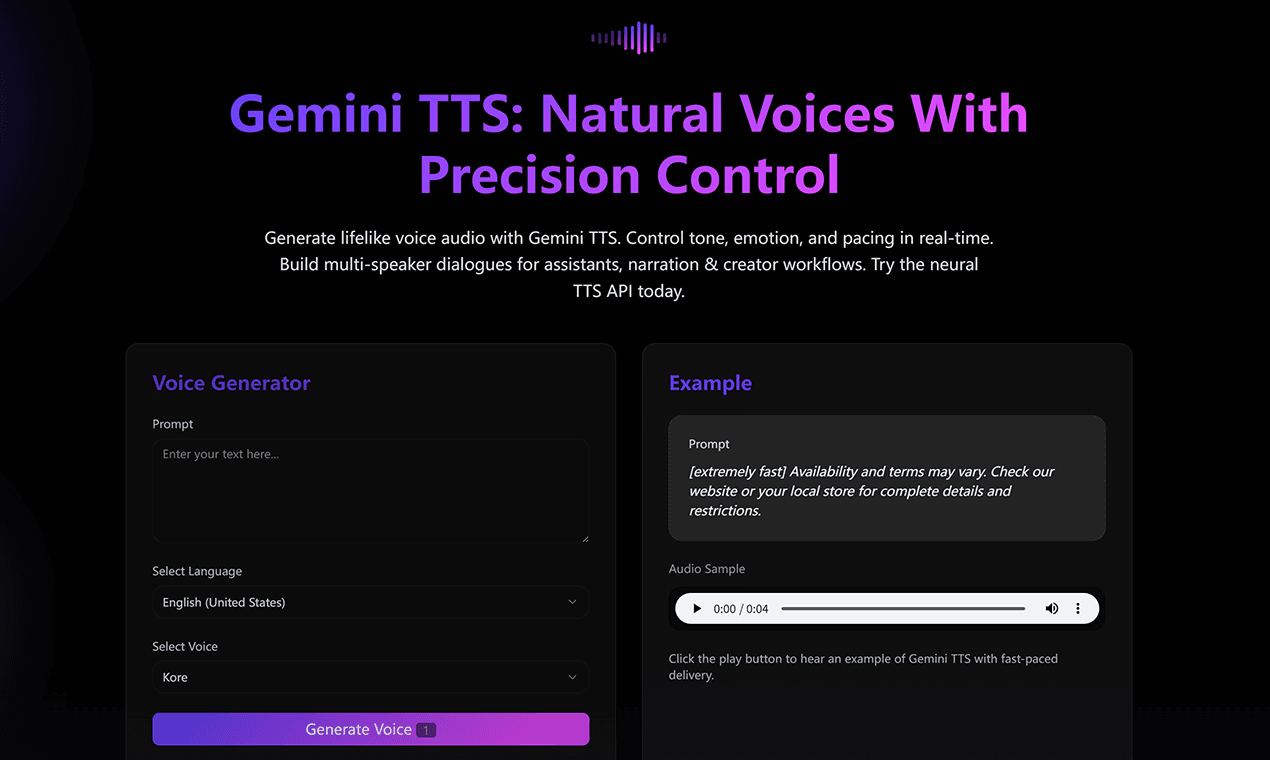 Gemini TTS: Natural Voices With Precision Control

Generate lifelike voice audio with Gemini TTS. Control tone, emotion, and pacing in real-time. Build multi-speaker dialogues for assistants, narration & creator workflows. Try the neural TTS API today.

Voice Generator

Prompt

Enter your text here...

Select Language

English (United States)

Select Voice

Kore

Generate Voice 1

Example

Prompt

[extremely fast] Availability and terms may vary. Check our website or your local store for complete details and restrictions.

Audio Sample

0:00 / 0:04

Click the play button to hear an example of Gemini TTS with fast-paced delivery.